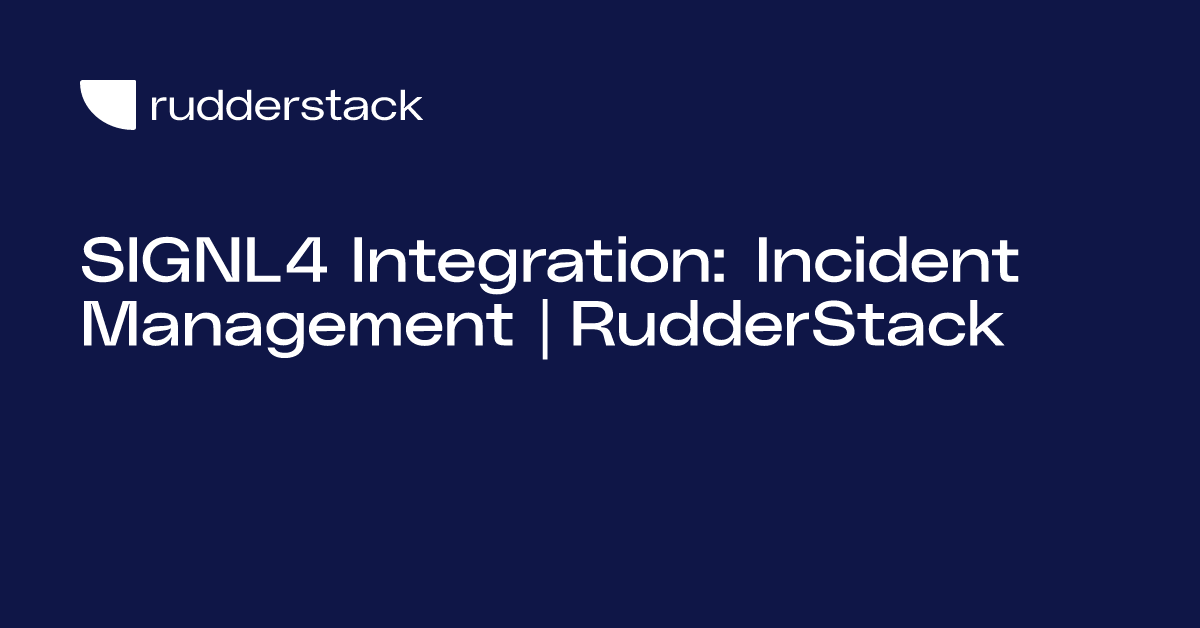 rudderstack

SIGNL4 Integration: Incident Management | RudderStack